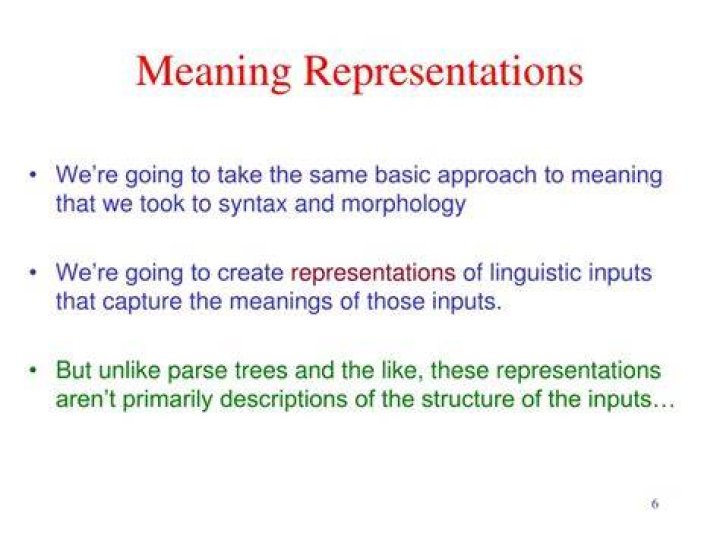 Meaning Representations

• We're going to take the same basic approach to meaning that we took to syntax and morphology

• We're going to create representations of linguistic inputs that capture the meanings of those inputs.

• But unlike parse trees and the like, these representations aren't primarily descriptions of the structure of the inputs…

6